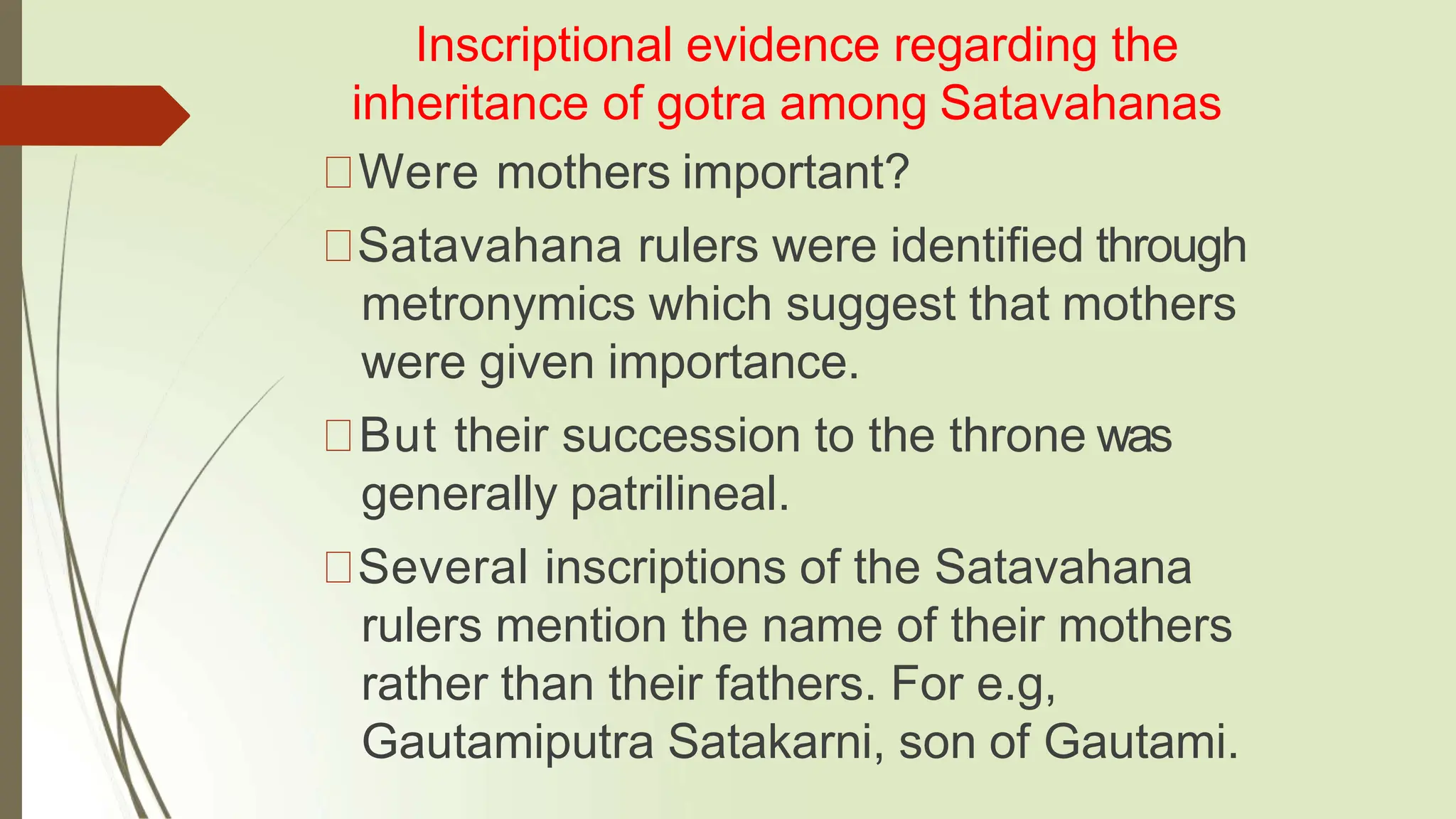 Inscriptional evidence regarding the inheritance of gotra among Satavahanas

Were mothers important?

Satavahana rulers were identified through metronymics which suggest that mothers were given importance.

But their succession to the throne was generally patrilineal.

Several inscriptions of the Satavahana rulers mention the name of their mothers rather than their fathers. For e.g, Gautamiputra Satakarni, son of Gautami.